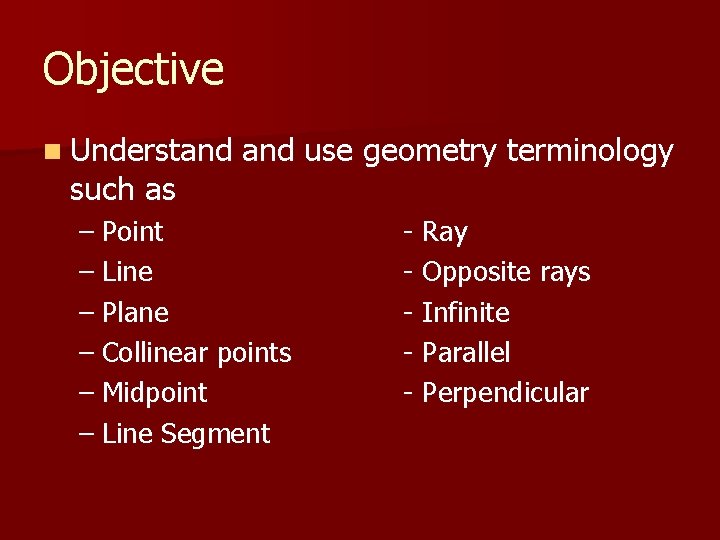 Objective

Understand and use geometry terminology such as

– Point
– Line
– Plane
– Collinear points
– Midpoint
– Line Segment

- Ray
- Opposite rays
- Infinite
- Parallel
- Perpendicular